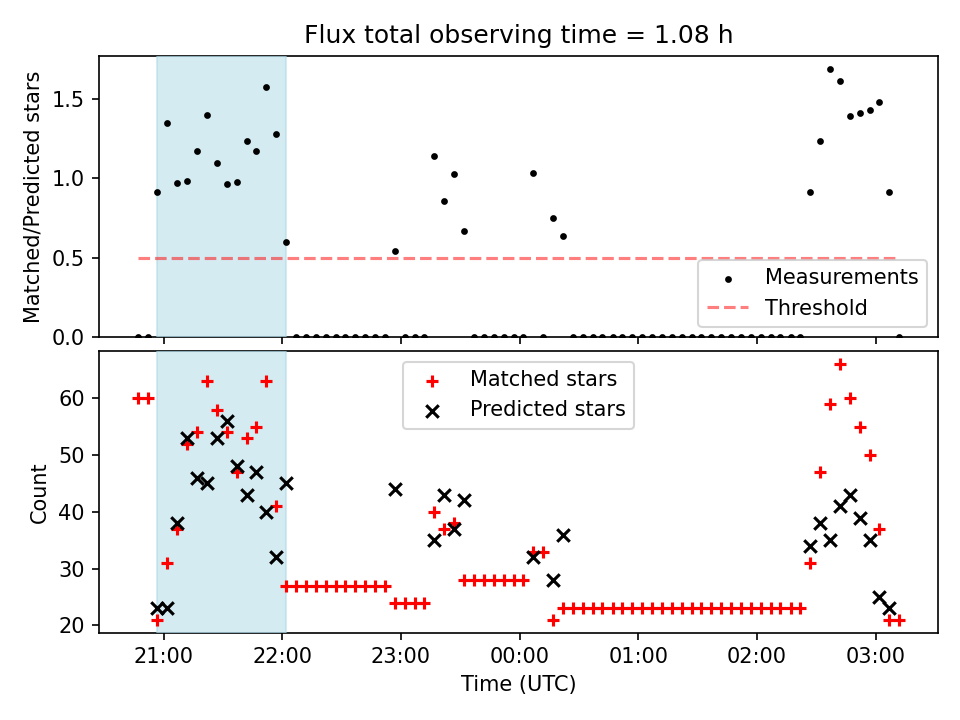 Flux total observing time = 1.08 h

Matched/Predicted stars

1.5
1.0
0.5
0.0

Measurements
Threshold

Matched stars
Predicted stars

Count

60
50
40
30
20

21:00 22:00 23:00 00:00 01:00 02:00 03:00

Time (UTC)